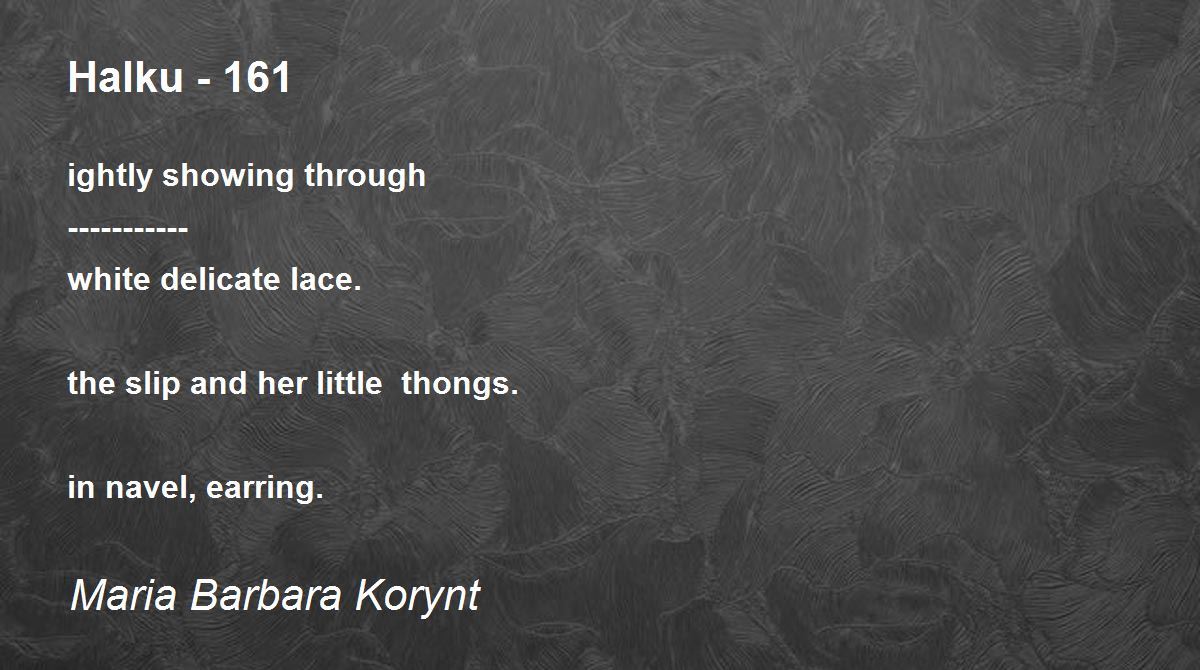 Halku - 161

ightly showing through
-----------
white delicate lace.

the slip and her little thongs.

in navel, earring.

Maria Barbara Korynt